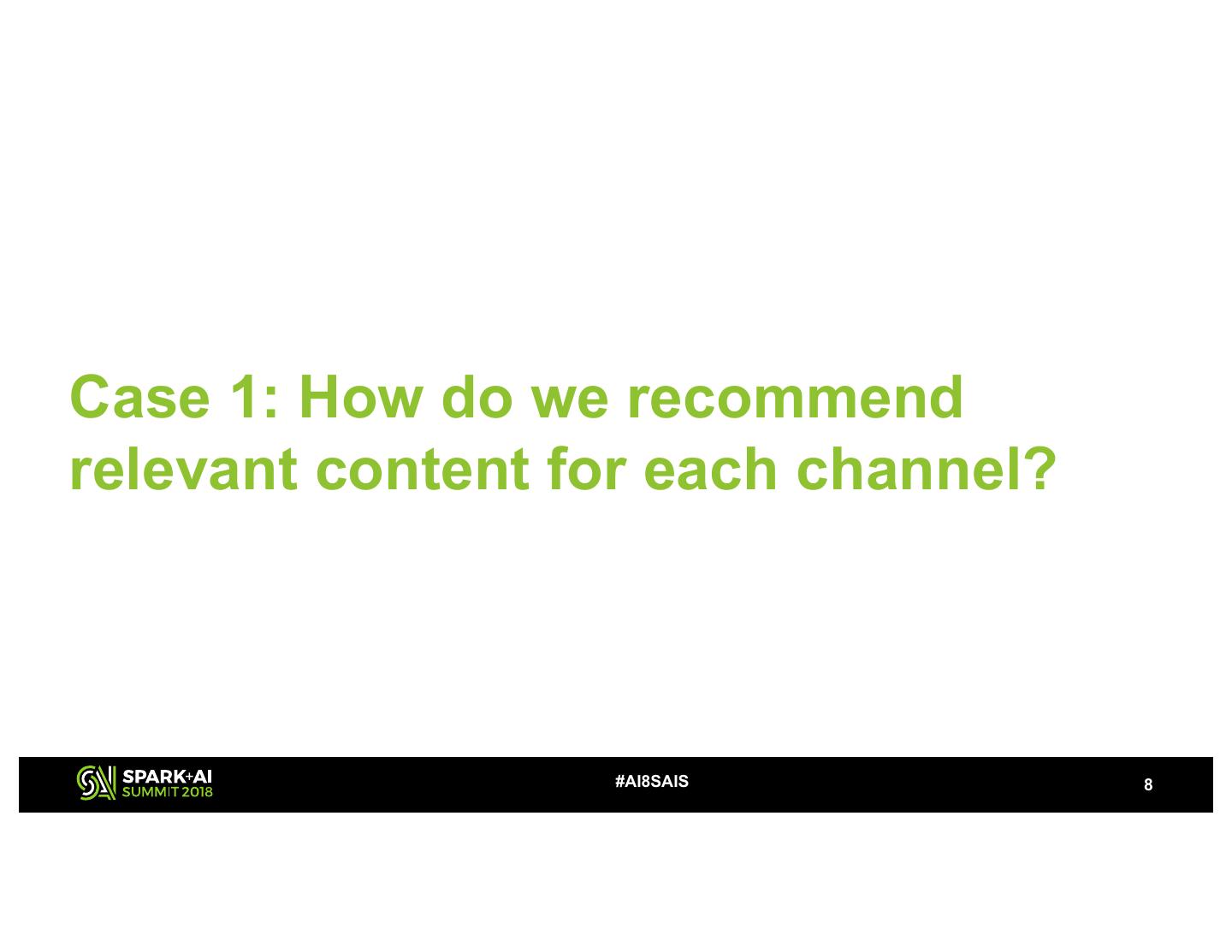 Case 1: How do we recommend relevant content for each channel?

SPARK+AI SUMMIT 2018

#AI8SAIS

8